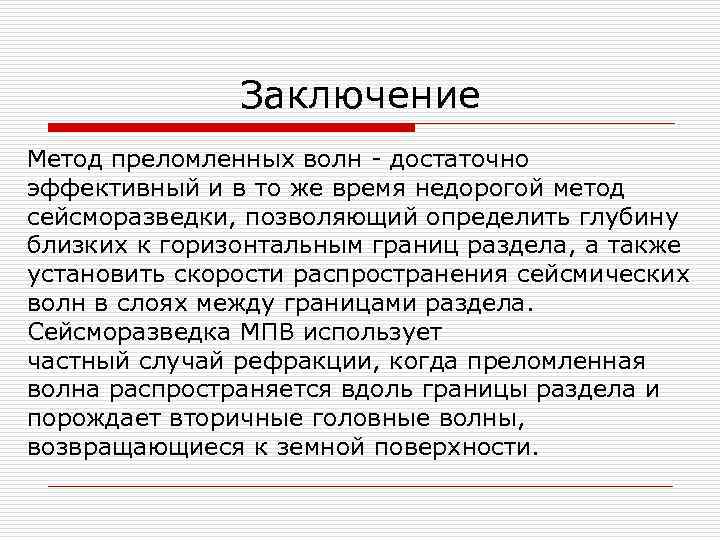 Заключение

Метод преломленных волн - достаточно эффективный и в то же время недорогой метод сейсморазведки, позволяющий определить глубину близких к горизонтальным границ раздела, а также установить скорости распространения сейсмических волн в слоях между границами раздела. Сейсморазведка МПВ использует частный случай рефракции, когда преломленная волна распространяется вдоль границы раздела и порождает вторичные головные волны, возвращающиеся к земной поверхности.